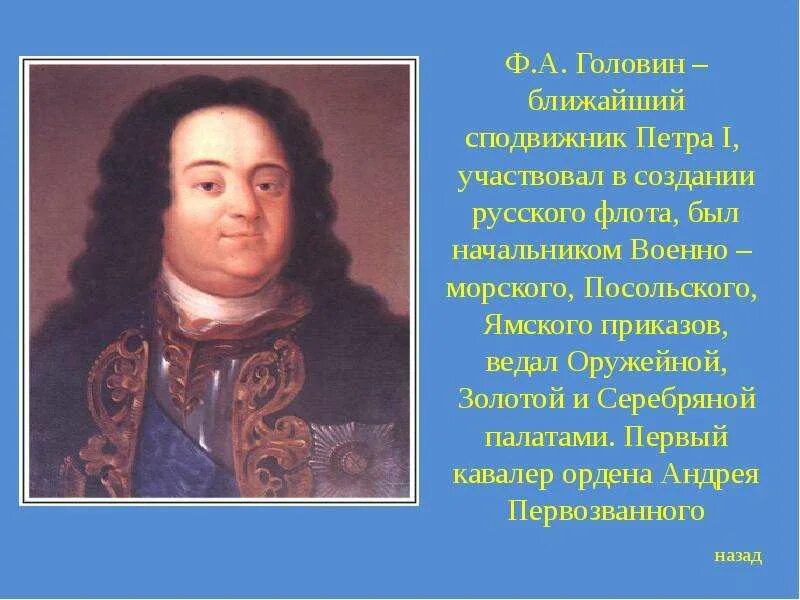 Ф.А. Головин – ближайший сподвижник Петра I, участвовал в создании русского флота, был начальником Военно – морского, Посольского, Ямского приказов, ведал Оружейной, Золотой и Серебряной палатами. Первый кавалер ордена Андрея Первозванного

назад